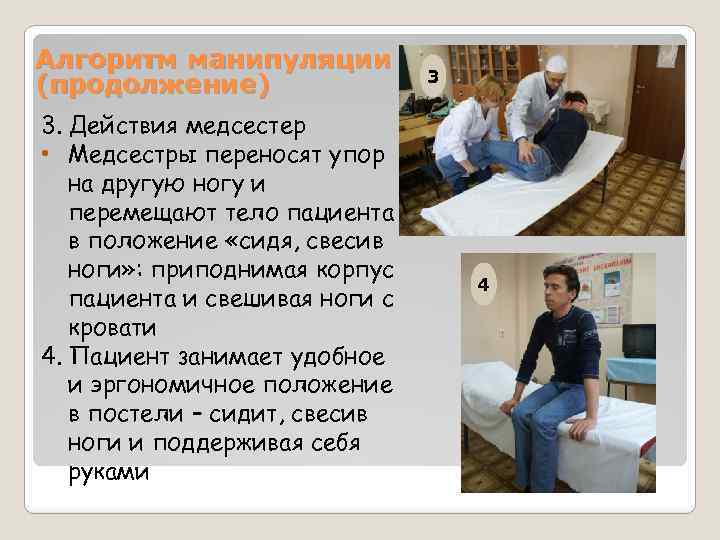 Алгоритм манипуляции (продолжение)

3. Действия медсестер

• Медсестры переносят упор на другую ногу и перемещают тело пациента в положение «сидя, свесив ноги»: приподнимая корпус пациента и свешивая ноги с кровати

4. Пациент занимает удобное и эргономичное положение в постели – сидит, свесив ноги и поддерживая себя руками

3

4